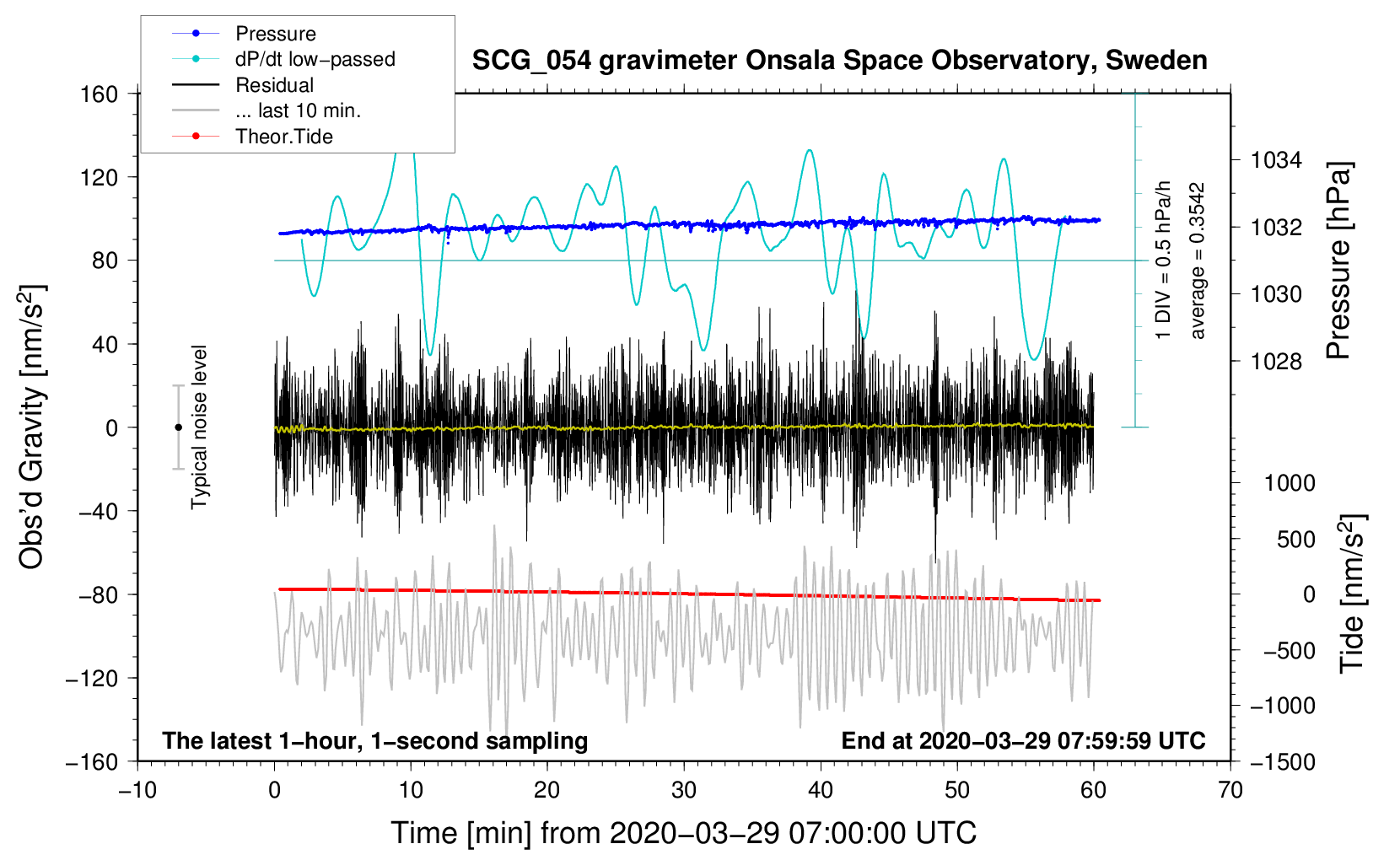 Pressure
dP/dt low−passed
Residual
... last 10 min.
Theor.Tide

SCG_054 gravimeter Onsala Space Observatory, Sweden

160
120
80
40
0
−40
−80
−120
−160

Obs'd Gravity [nm/s$^2$]

Typical noise level

1 DIV = 0.5 hPa/h
average = 0.3542

1034
1032
1030
1028

Pressure [hPa]

1000
500
0
−500
−1000
−1500

Tide [nm/s$^2$]

The latest 1−hour, 1−second sampling
End at 2020−03−29 07:59:59 UTC

−10
0
10
20
30
40
50
60
70

Time [min] from 2020−03−29 07:00:00 UTC